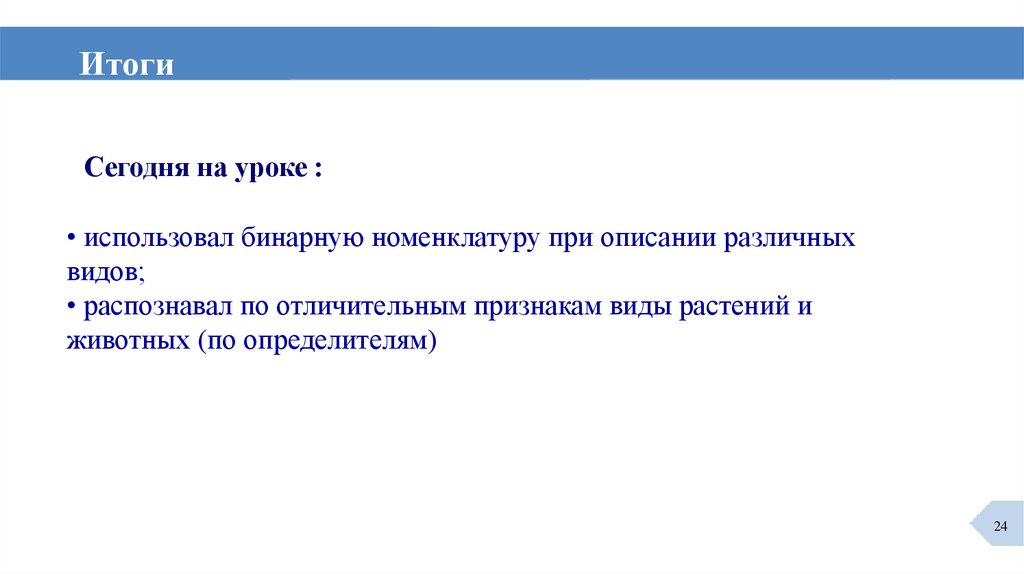 Итоги

Сегодня на уроке :

• использовал бинарную номенклатуру при описании различных видов;
• распознавал по отличительным признакам виды растений и животных (по определителям)

24